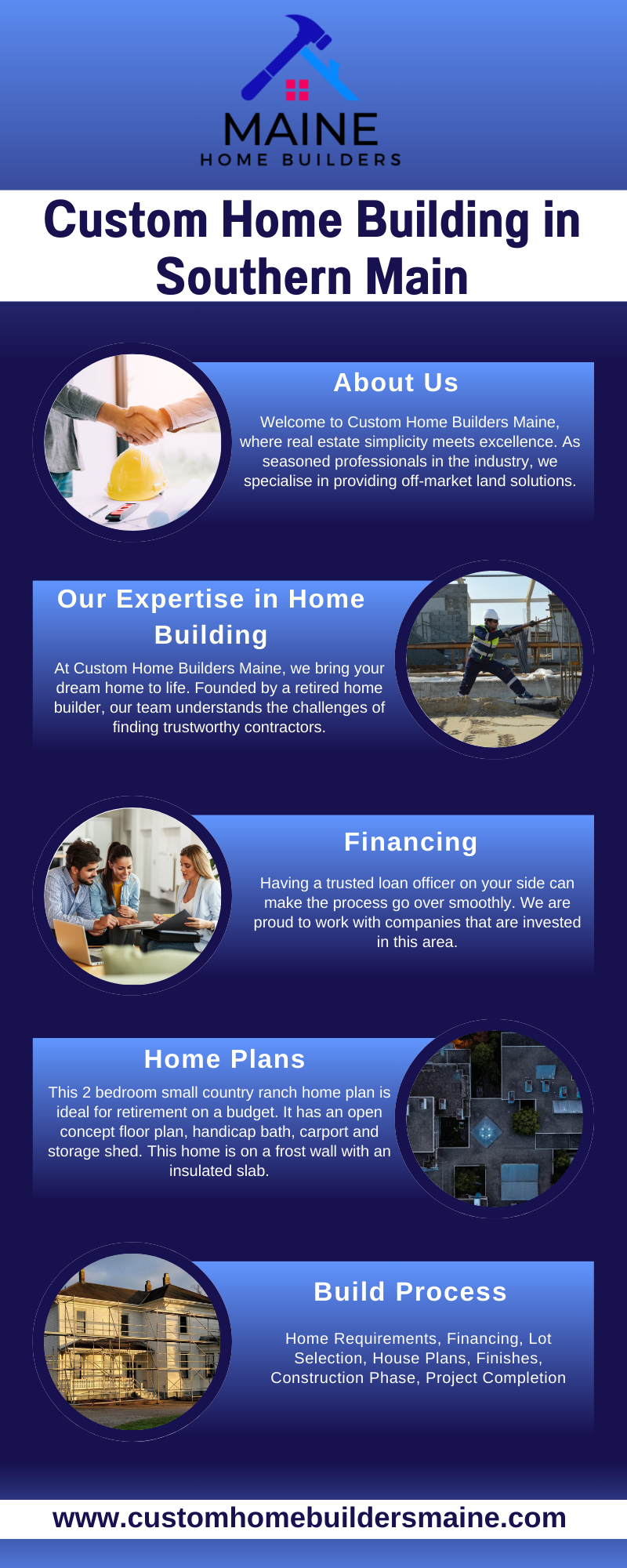 MAINE
HOME BUILDERS

Custom Home Building in Southern Main

About Us

Welcome to Custom Home Builders Maine, where real estate simplicity meets excellence. As seasoned professionals in the industry, we specialise in providing off-market land solutions.

Our Expertise in Home Building

At Custom Home Builders Maine, we bring your dream home to life. Founded by a retired home builder, our team understands the challenges of finding trustworthy contractors.

Financing

Having a trusted loan officer on your side can make the process go over smoothly. We are proud to work with companies that are invested in this area.

Home Plans

This 2 bedroom small country ranch home plan is ideal for retirement on a budget. It has an open concept floor plan, handicap bath, carport and storage shed. This home is on a frost wall with an insulated slab.

Build Process

Home Requirements, Financing, Lot Selection, House Plans, Finishes, Construction Phase, Project Completion

www.customhomebuildersmaine.com